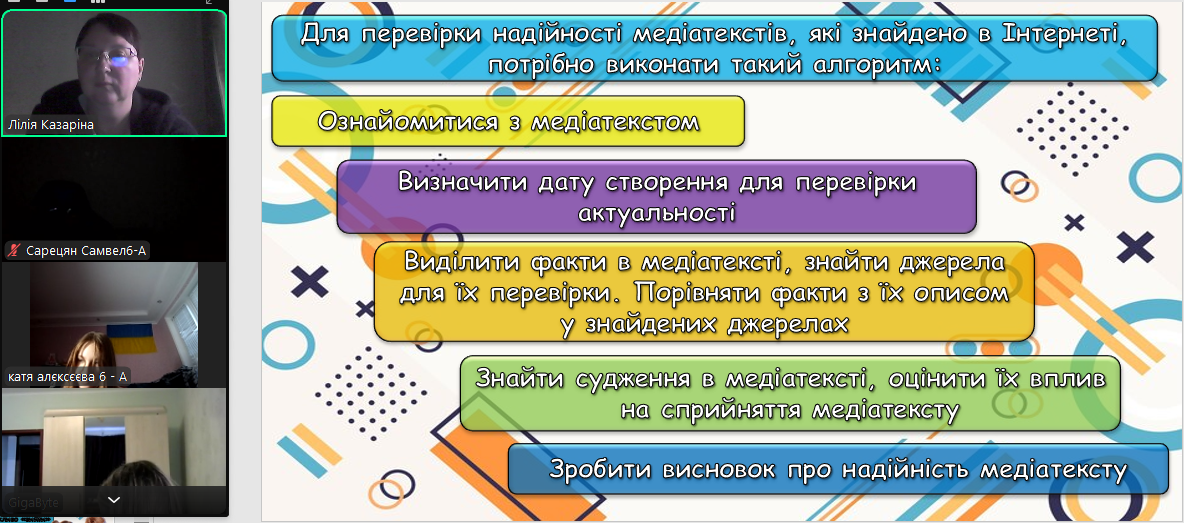 Лілія Казаріна

Сарецян Самвел6-А

катя алєксєєва 6 - А

GigaByte

Для перевірки надійності медіатекстів, які знайдено в Інтернеті, потрібно виконати такий алгоритм:

Ознайомитися з медіатекстом

Визначити дату створення для перевірки актуальності

Виділити факти в медіатексті, знайти джерела для їх перевірки. Порівняти факти з їх описом у знайдених джерелах

Знайти судження в медіатексті, оцінити їх вплив на сприйняття медіатексту

Зробити висновок про надійність медіатексту